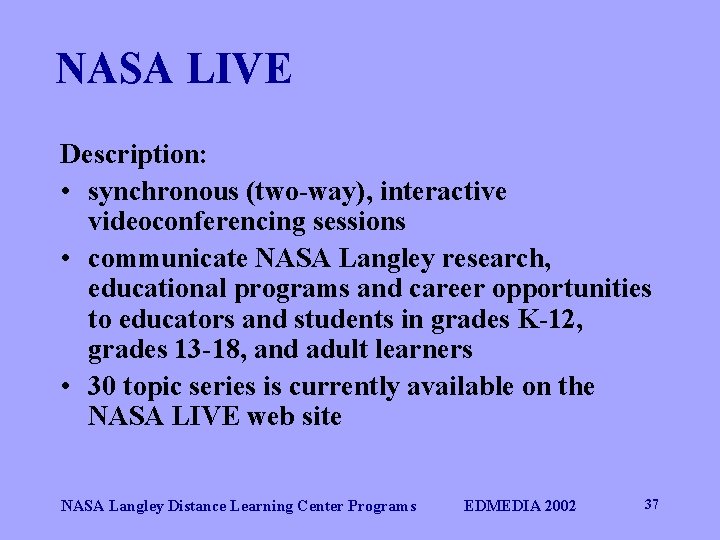 NASA LIVE

Description:

• synchronous (two-way), interactive videoconferencing sessions

• communicate NASA Langley research, educational programs and career opportunities to educators and students in grades K-12, grades 13-18, and adult learners

• 30 topic series is currently available on the NASA LIVE web site

NASA Langley Distance Learning Center Programs EDMEDIA 2002 37